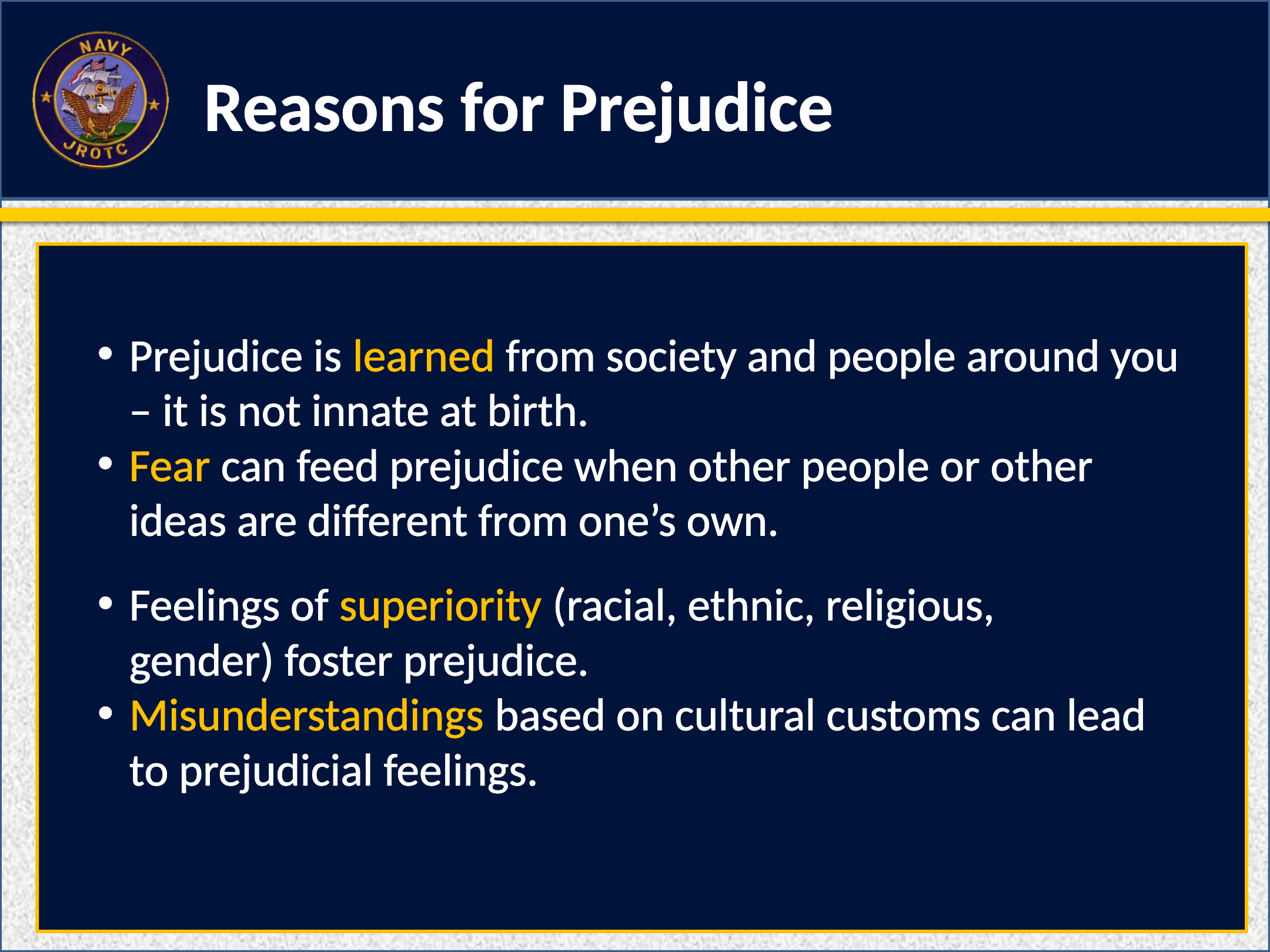 NAVY
JROTC

Reasons for Prejudice

• Prejudice is learned from society and people around you – it is not innate at birth.
• Fear can feed prejudice when other people or other ideas are different from one’s own.

• Feelings of superiority (racial, ethnic, religious, gender) foster prejudice.
• Misunderstandings based on cultural customs can lead to prejudicial feelings.